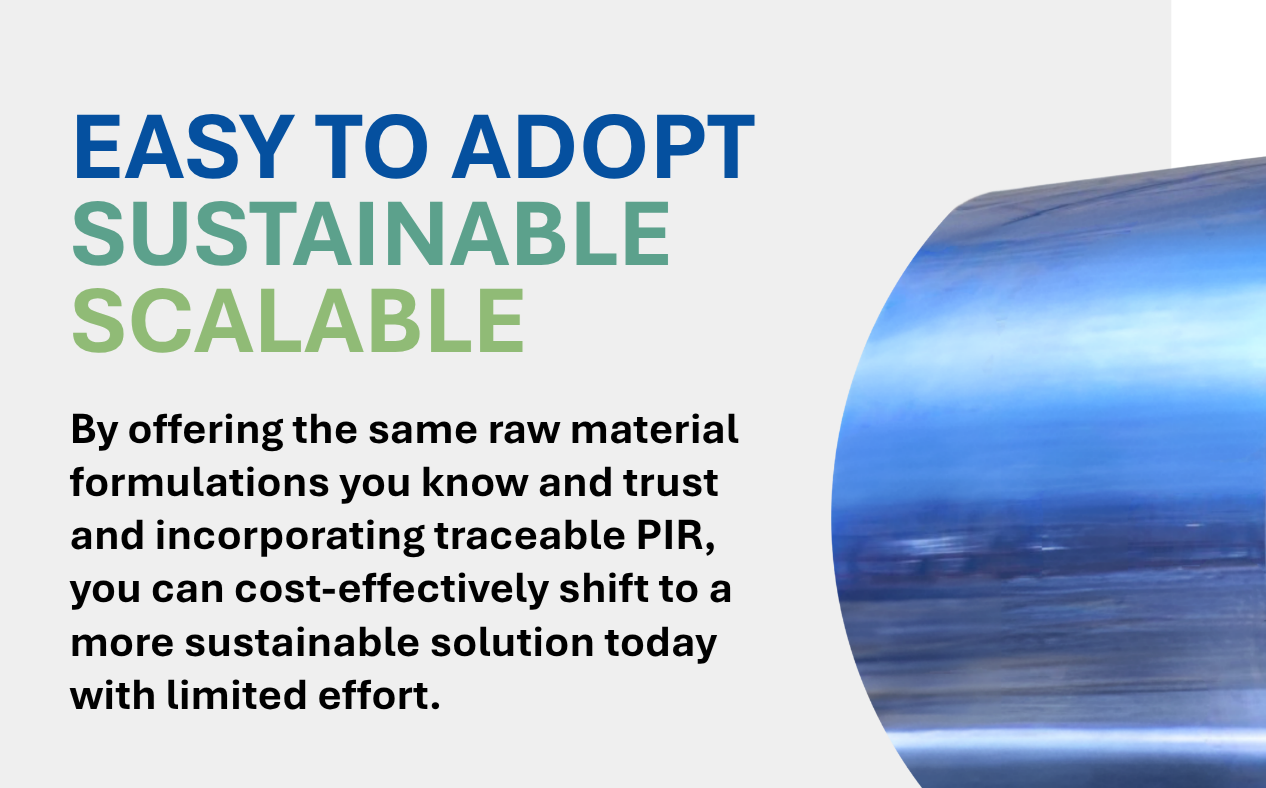 EASY TO ADOPT
SUSTAINABLE
SCALABLE

By offering the same raw material formulations you know and trust and incorporating traceable PIR, you can cost-effectively shift to a more sustainable solution today with limited effort.